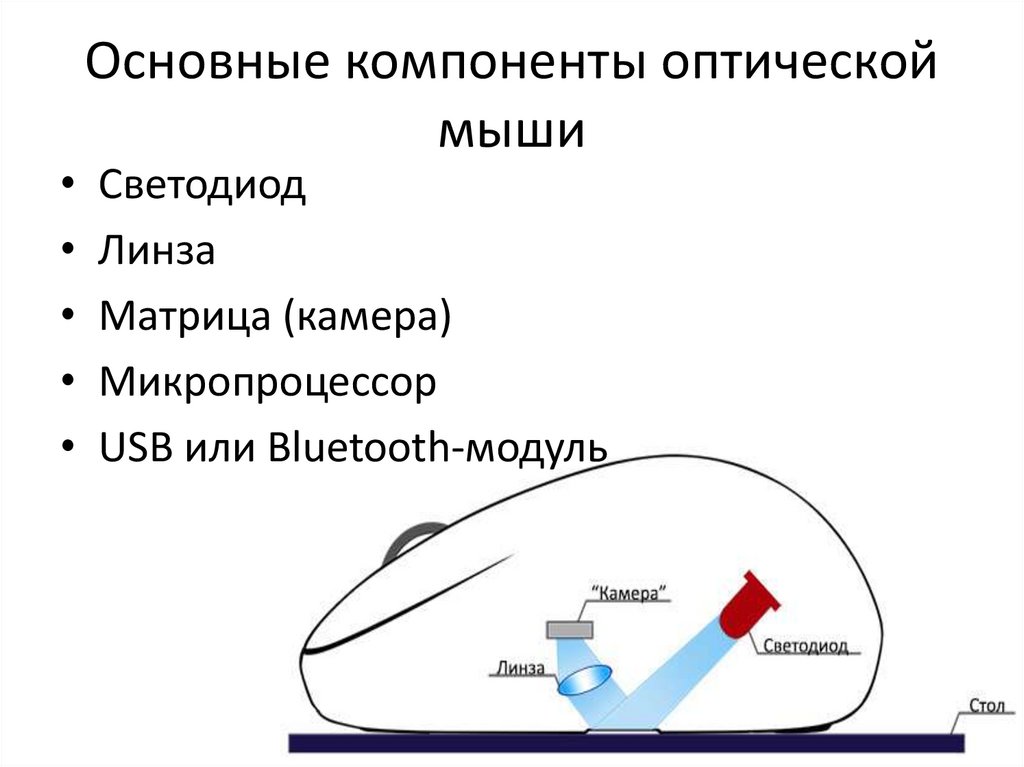 Основные компоненты оптической мыши

• Светодиод
• Линза
• Матрица (камера)
• Микропроцессор
• USB или Bluetooth-модуль

"Камера"
Линза
Светодиод
Стол